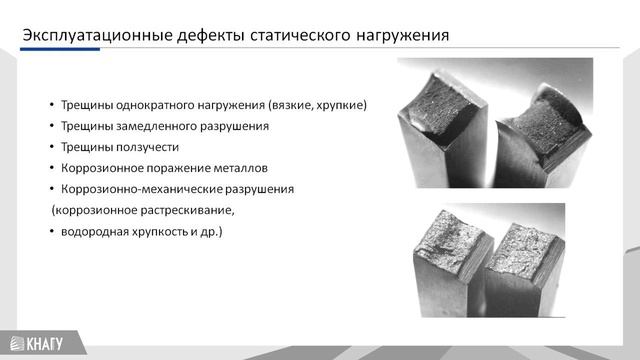 Эксплуатационные дефекты статического нагружения

• Трещины однократного нагружения (вязкие, хрупкие)
• Трещины замедленного разрушения
• Трещины ползучести
• Коррозионное поражение металлов
• Коррозионно-механические разрушения
(коррозионное растрескивание,
• водородная хрупкость и др.)

КНАГУ